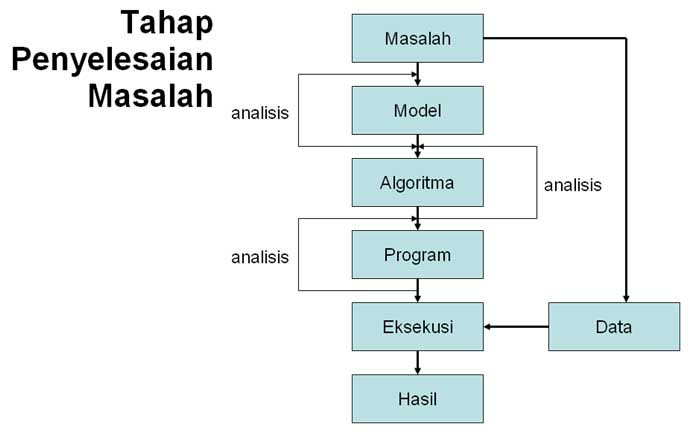 Tahap Penyelesaian Masalah

Masalah

analisis

Model

Algoritma

analisis

analisis

Program

Eksekusi

Data

Hasil